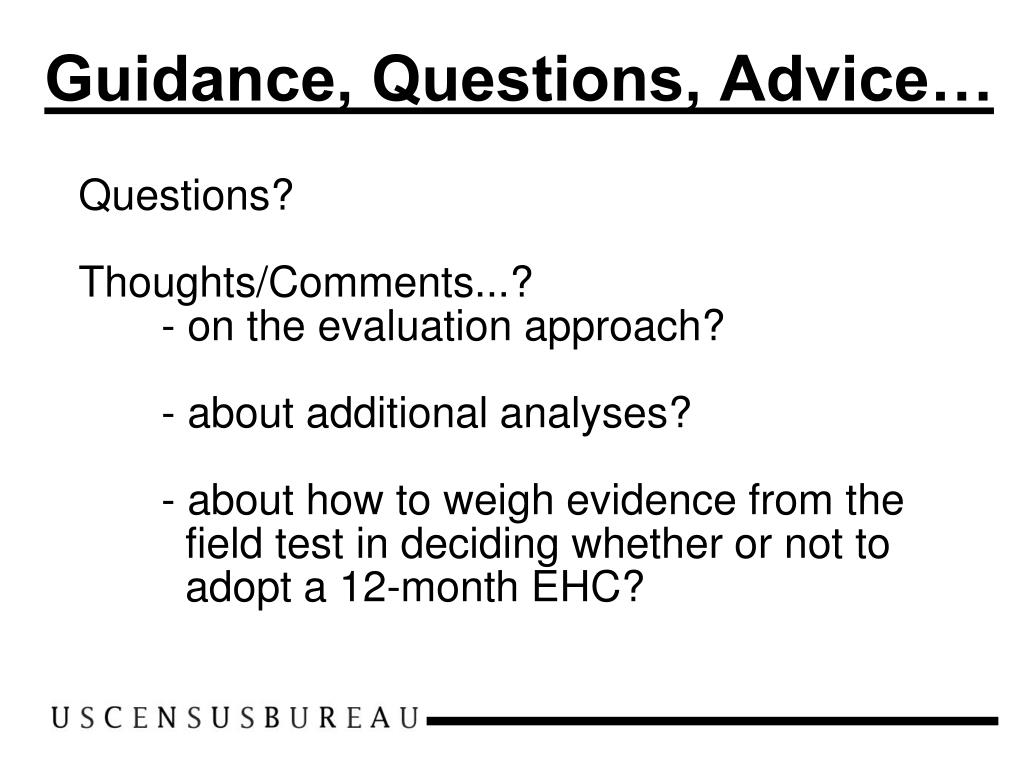 Guidance, Questions, Advice…

Questions?

Thoughts/Comments...?
- on the evaluation approach?

- about additional analyses?

- about how to weigh evidence from the field test in deciding whether or not to adopt a 12-month EHC?

USCENSUSBUREAU